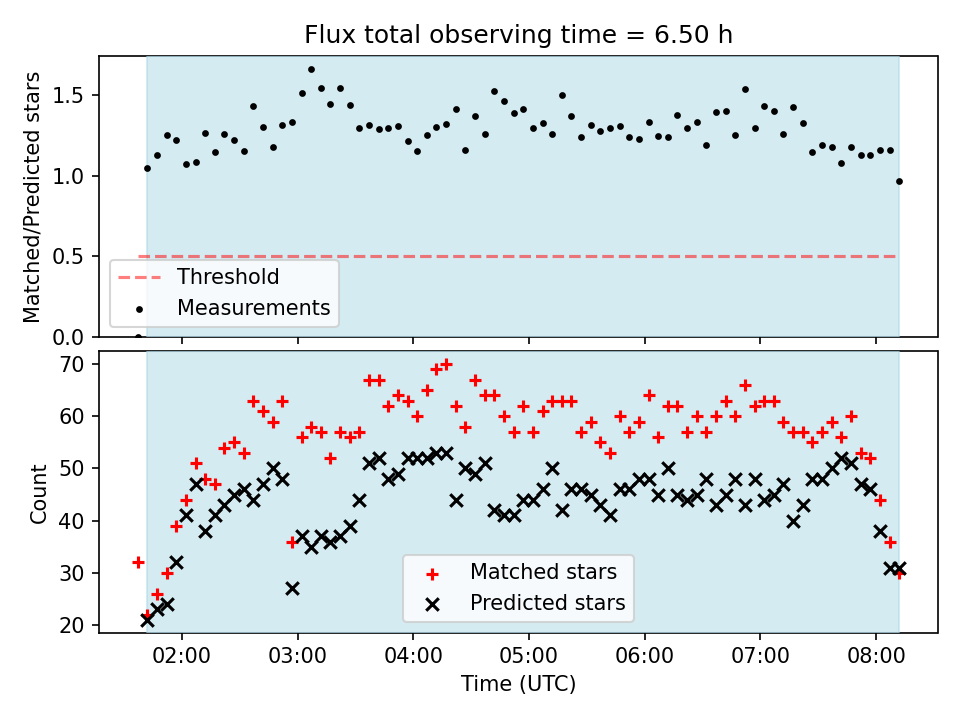 Flux total observing time = 6.50 h

Matched/Predicted stars

1.5
1.0
0.5
0.0

Threshold
Measurements

Count

70
60
50
40
30
20

Matched stars
Predicted stars

02:00
03:00
04:00
05:00
06:00
07:00
08:00

Time (UTC)